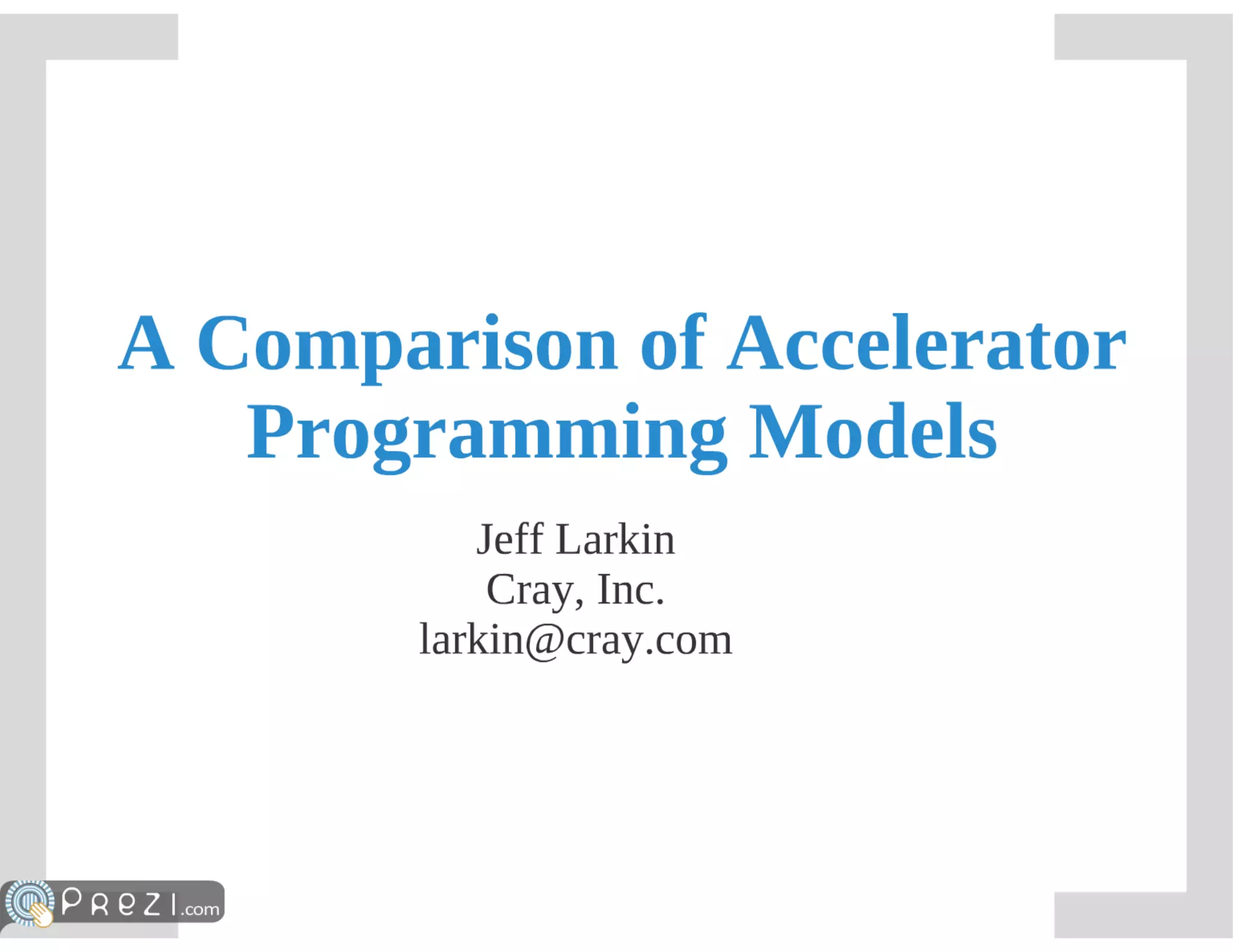 A Comparison of Accelerator Programming Models

Jeff Larkin
Cray, Inc.
larkin@cray.com

PREZI.com